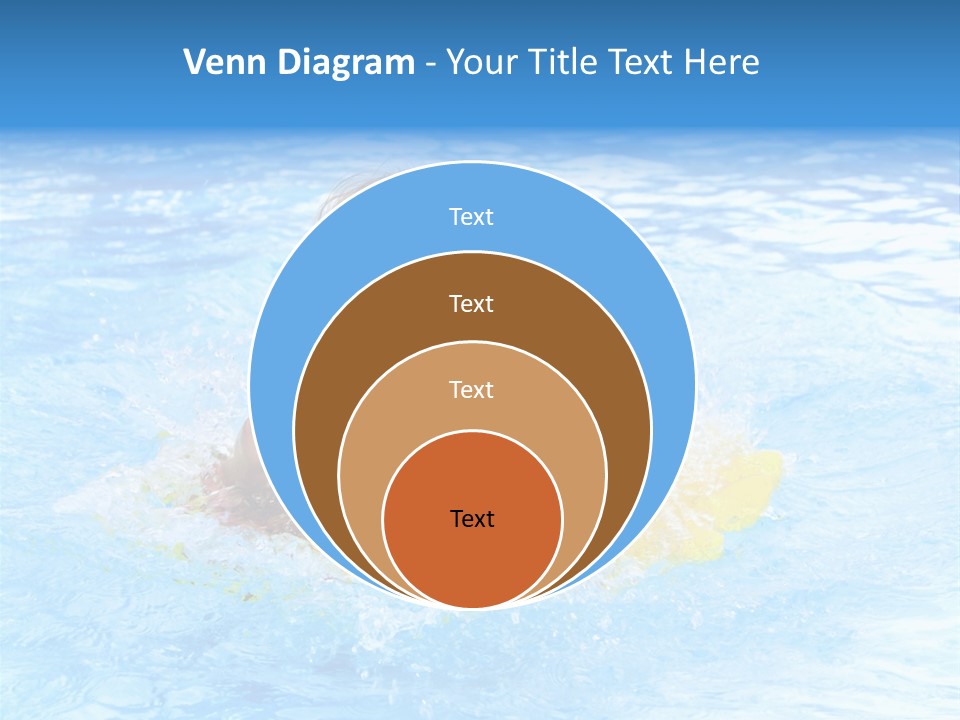 Venn Diagram - Your Title Text Here

Text

Text

Text

Text